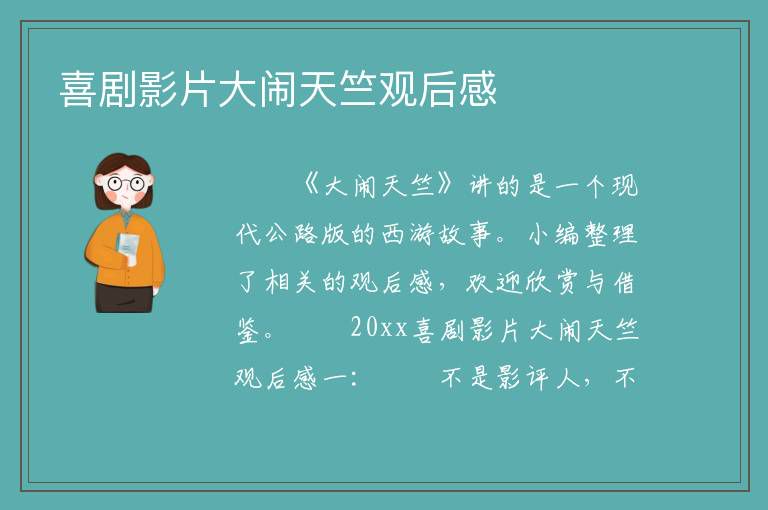 喜剧影片大闹天竺观后感

《大闹天竺》讲的是一个现代公路版的西游故事。小编整理了相关的观后感，欢迎欣赏与借鉴。 20xx喜剧影片大闹天竺观后感一： 不是影评人，不